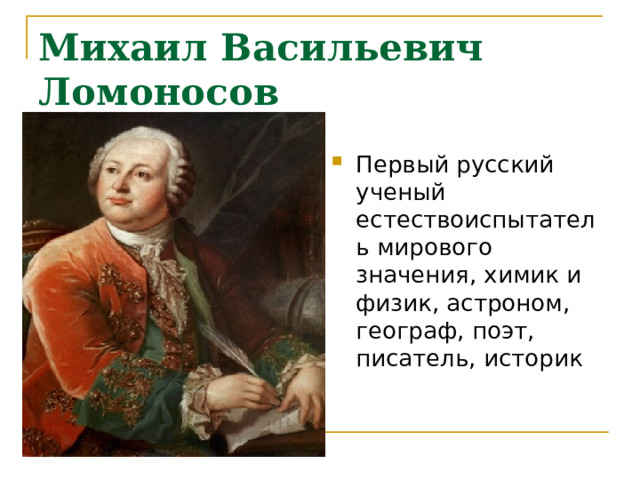 Михаил Васильевич Ломоносов

Первый русский ученый естествоиспытатель мирового значения, химик и физик, астроном, географ, поэт, писатель, историк